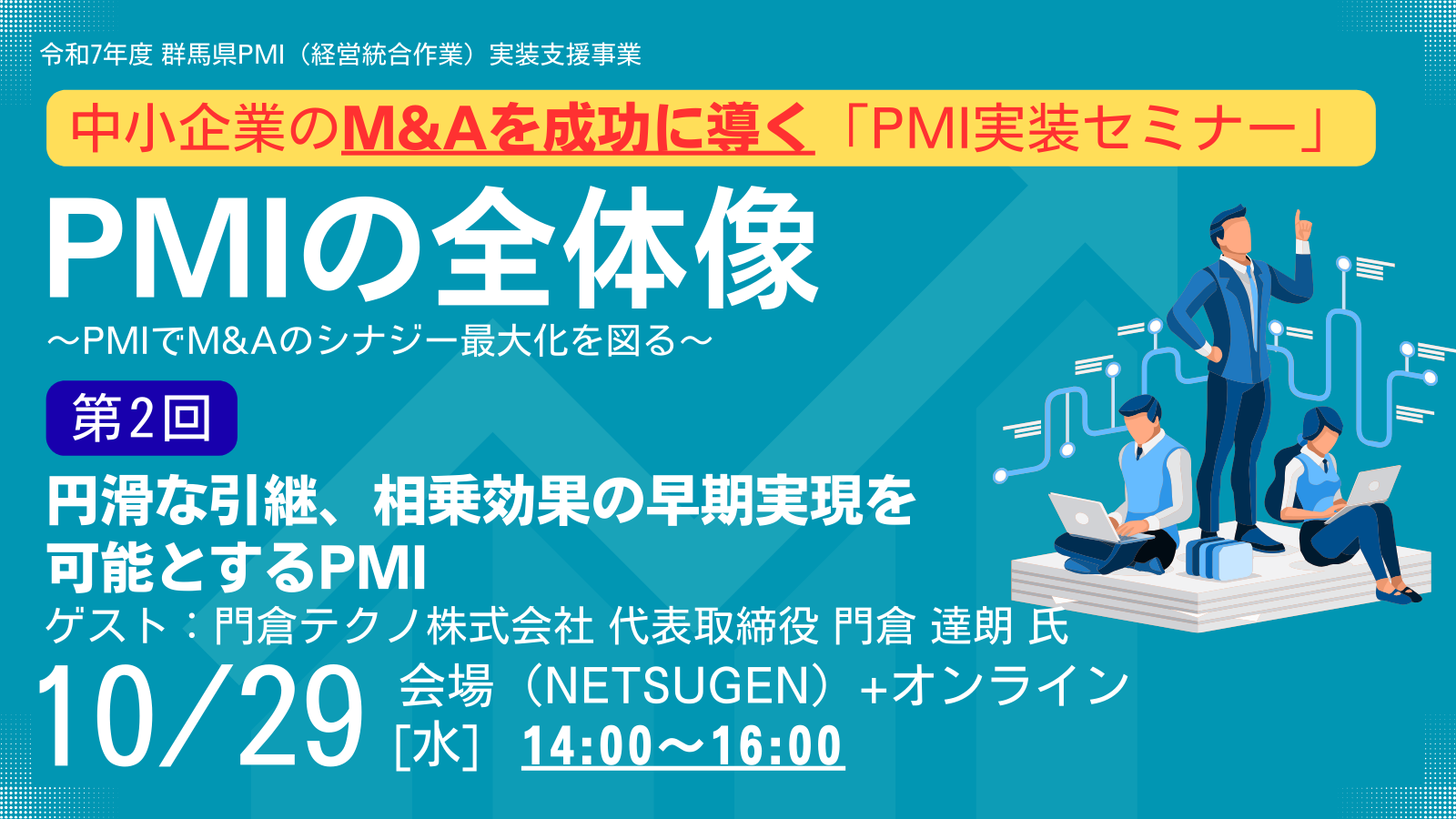 令和7年度 群馬県PMI（経営統合作業）実装支援事業

中小企業のM&Aを成功に導く「PMI実装セミナー」

PMIの全体像

～PMIでM&Aのシナジー最大化を図る～

第2回

円滑な引継、相乗効果の早期実現を可能とするPMI

ゲスト：門倉テクノ株式会社 代表取締役 門倉 達朗 氏

10/29 [水]

会場（NETSUGEN）+オンライン

14:00～16:00